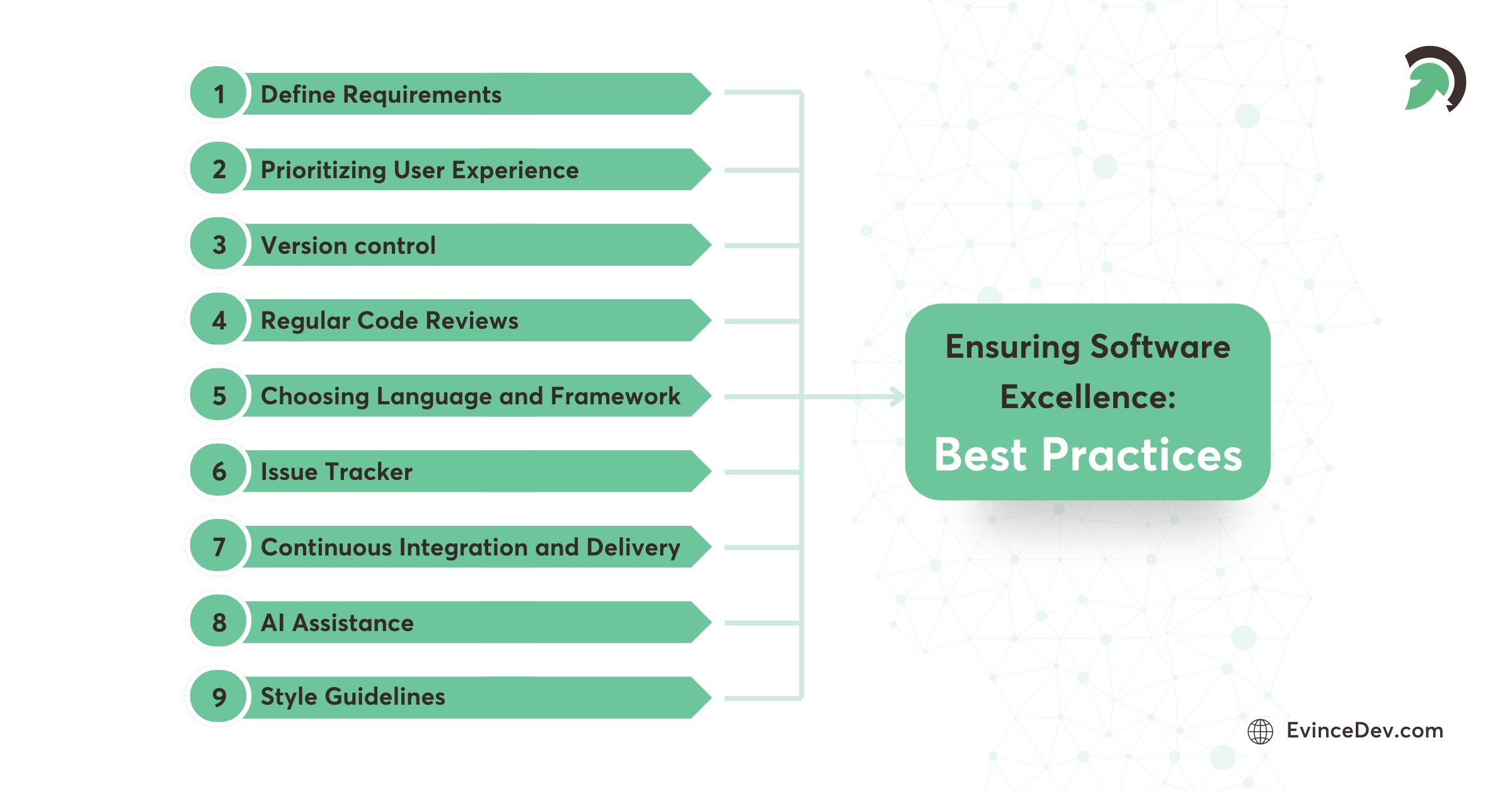 1 Define Requirements

2 Prioritizing User Experience

3 Version control

4 Regular Code Reviews

5 Choosing Language and Framework

6 Issue Tracker

7 Continuous Integration and Delivery

8 AI Assistance

9 Style Guidelines

Ensuring Software Excellence: Best Practices

EvinceDev.com